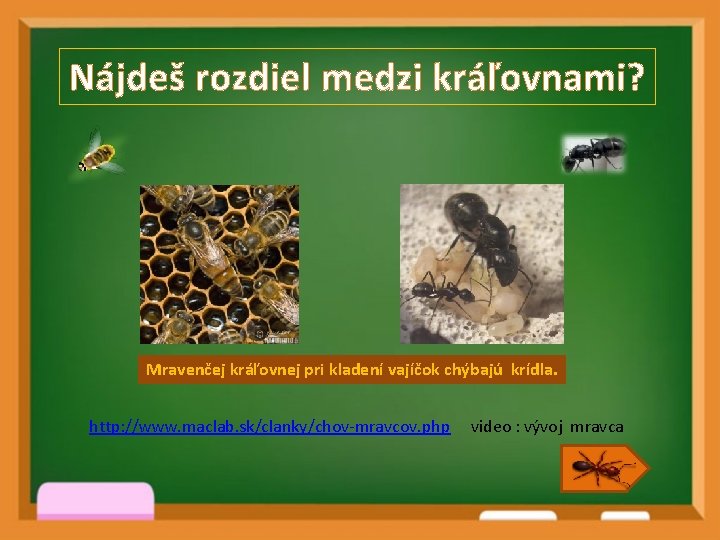 Nájdeš rozdiel medzi kráľovnami?

Mravenčej kráľovnej pri kladení vajíčok chýbajú krídla.

http://www.maclab.sk/clanky/chov-mravcov.php video : vývoj mravca